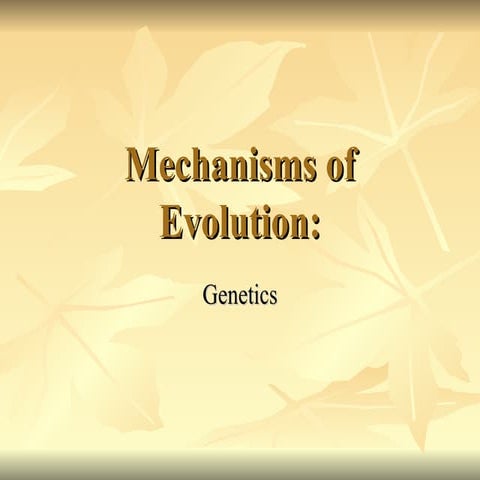 Mechanisms of Evolution:

Genetics